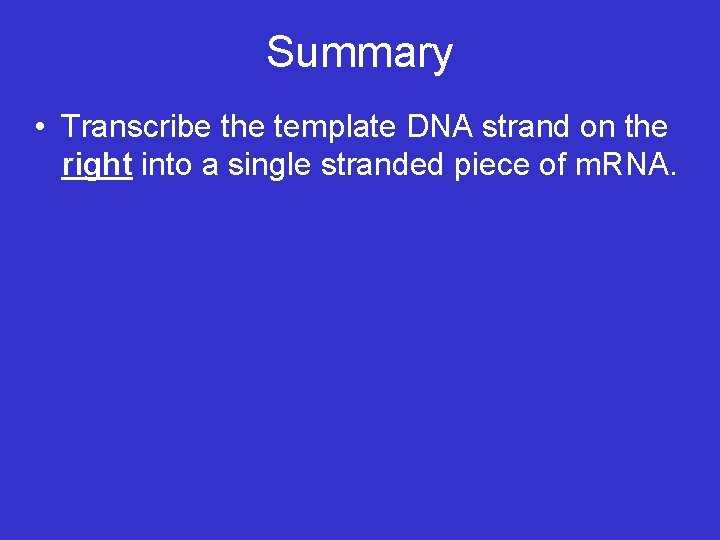 Summary

• Transcribe the template DNA strand on the right into a single stranded piece of mRNA.